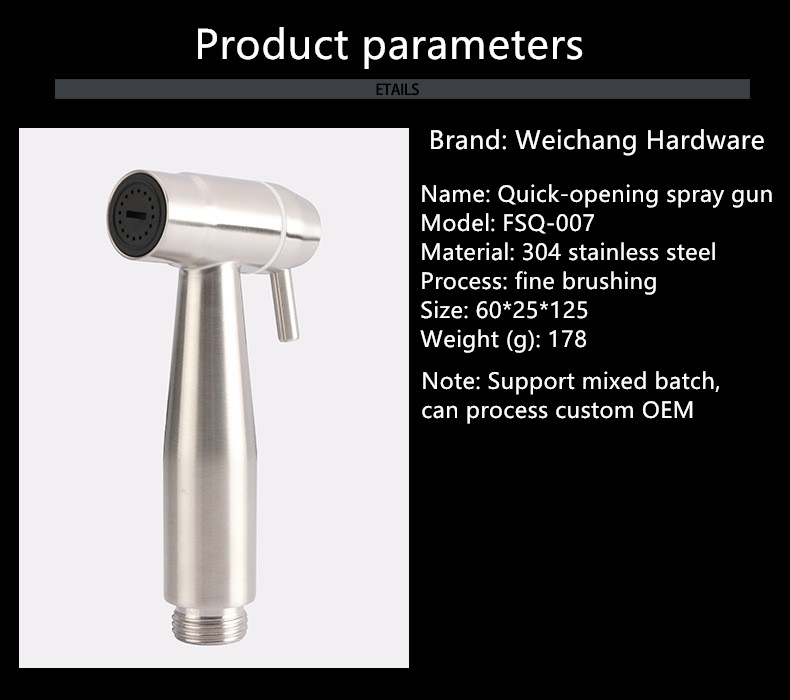 Product parameters

ETAILS

Brand: Weichang Hardware

Name: Quick-opening spray gun
Model: FSQ-007
Material: 304 stainless steel
Process: fine brushing
Size: 60*25*125
Weight (g): 178

Note: Support mixed batch, can process custom OEM